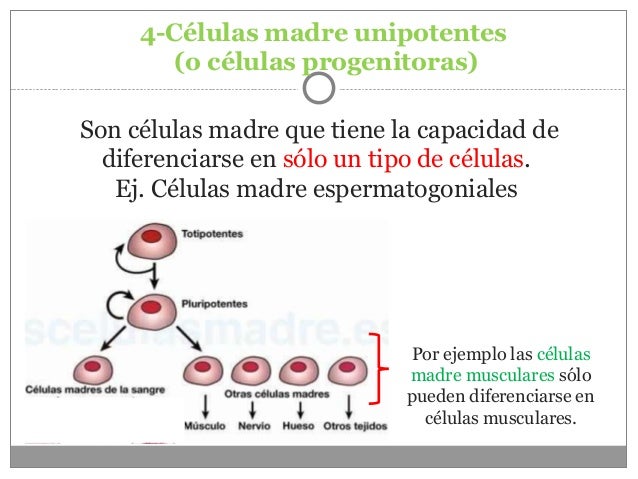 4-Células madre unipotentes
(o células progenitoras)

Son células madre que tiene la capacidad de diferenciarse en sólo un tipo de células.
Ej. Células madre espermatogoniales

Totipotentes

Pluripotentes

scelulasmadre.es

Células madres de la sangre

Otras células madres

Músculo Nervio Hueso Otros tejidos

Por ejemplo las células madre musculares sólo pueden diferenciarse en células musculares.